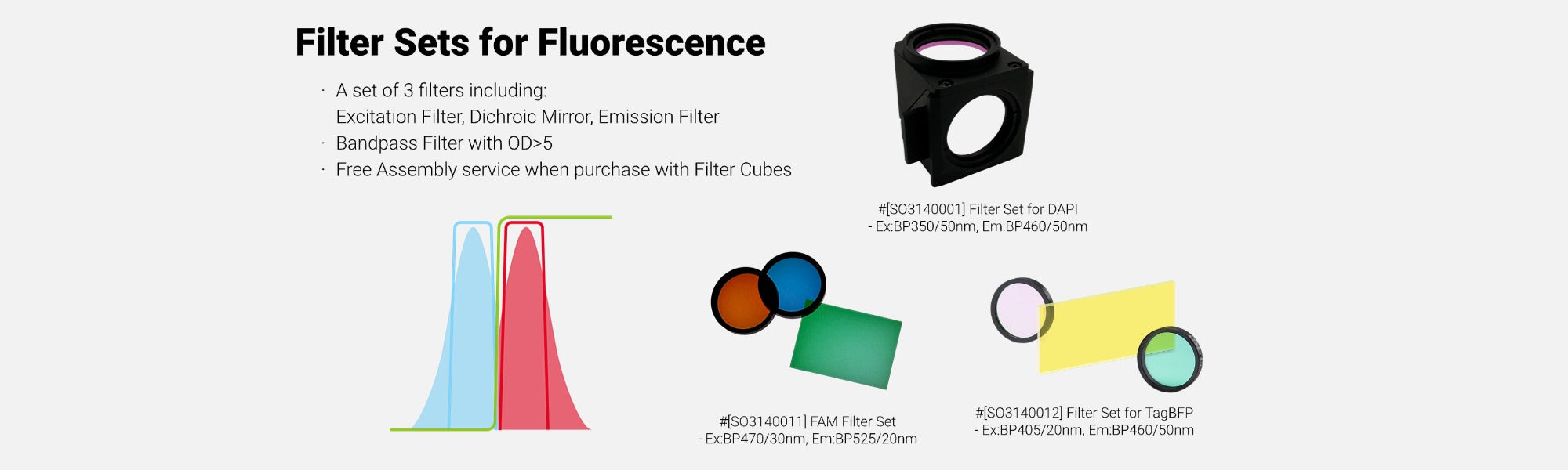 Filter Sets for Fluorescence

· A set of 3 filters including:
Excitation Filter, Dichroic Mirror, Emission Filter
· Bandpass Filter with OD>5
· Free Assembly service when purchase with Filter Cubes

#[SO3140001] Filter Set for DAPI
- Ex:BP350/50nm, Em:BP460/50nm

#[SO3140011] FAM Filter Set
- Ex:BP470/30nm, Em:BP525/20nm

#[SO3140012] Filter Set for TagBFP
- Ex:BP405/20nm, Em:BP460/50nm